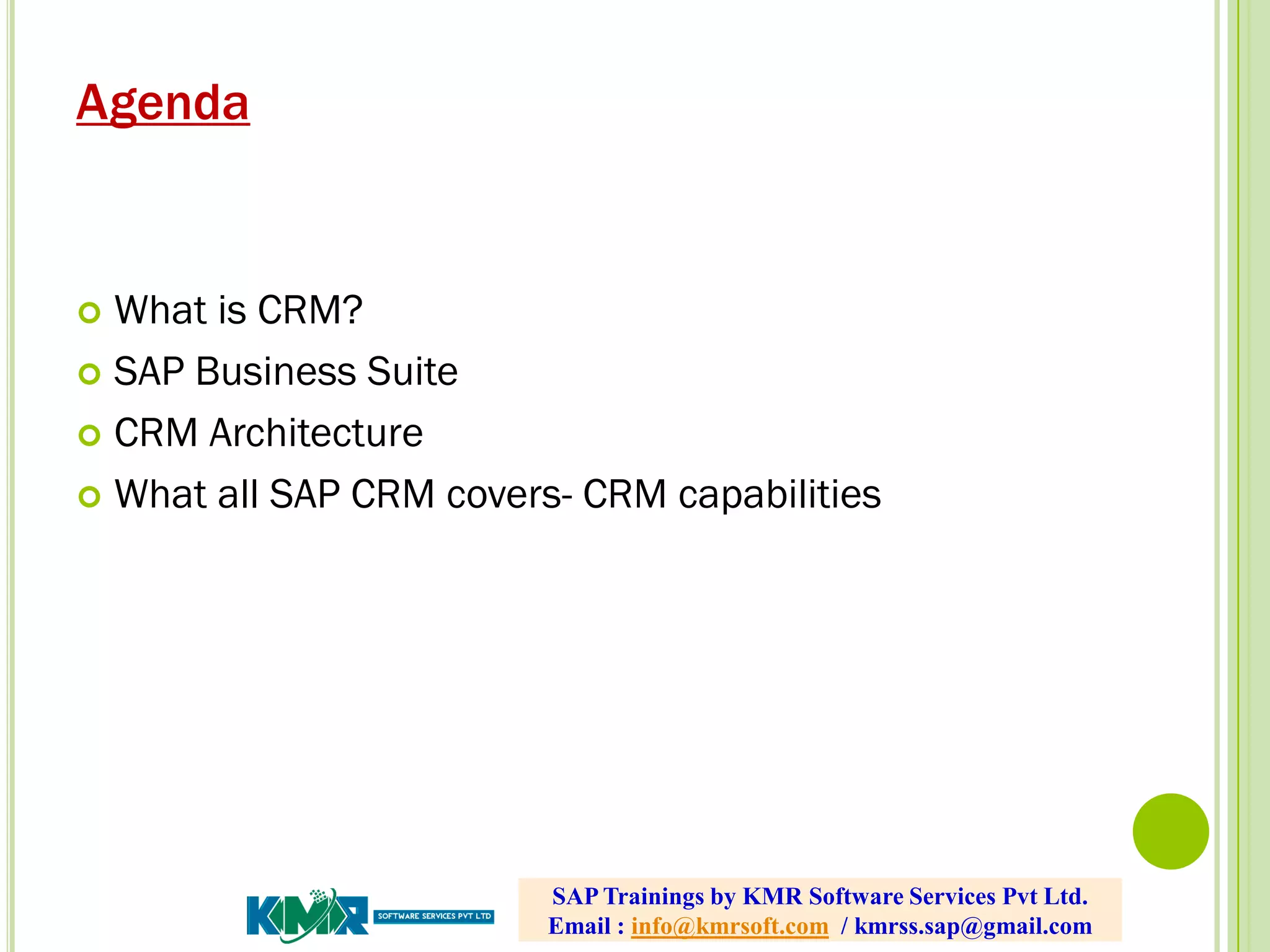 Agenda

What is CRM?
SAP Business Suite
CRM Architecture
What all SAP CRM covers- CRM capabilities

KMR SOFTWARE SERVICES PVT LTD

SAP Trainings by KMR Software Services Pvt Ltd.
Email : info@kmrsoft.com / kmrss.sap@gmail.com